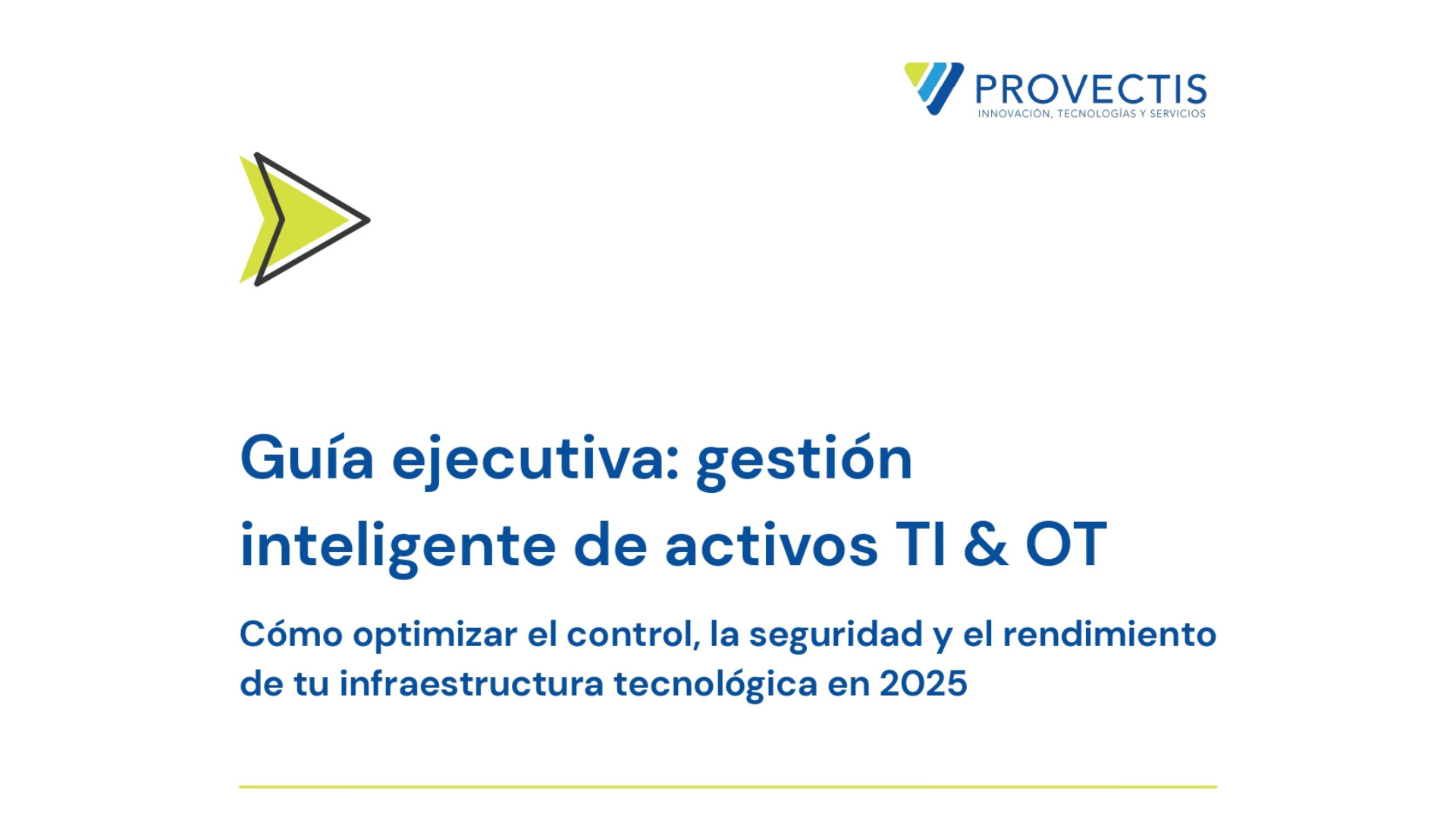 PROVECTIS
INNOVACIÓN, TECNOLOGÍAS Y SERVICIOS

Guía ejecutiva: gestión inteligente de activos TI & OT

Cómo optimizar el control, la seguridad y el rendimiento de tu infraestructura tecnológica en 2025